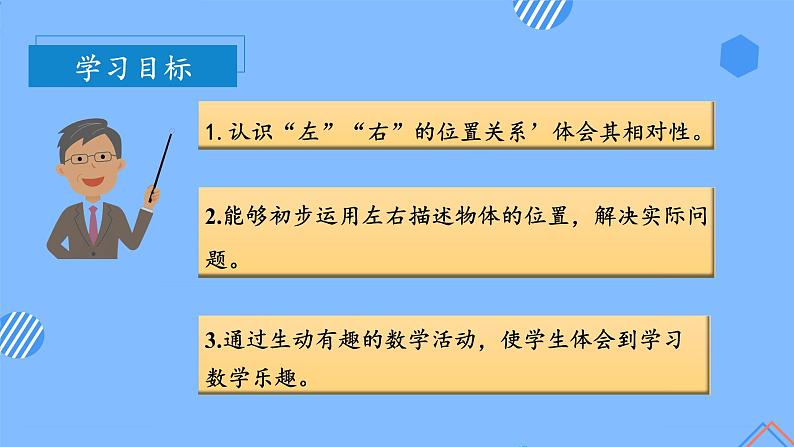 学习目标

1. 认识“左”“右”的位置关系’体会其相对性。

2.能够初步运用左右描述物体的位置，解决实际问题。

3.通过生动有趣的数学活动，使学生体会到学习数学乐趣。